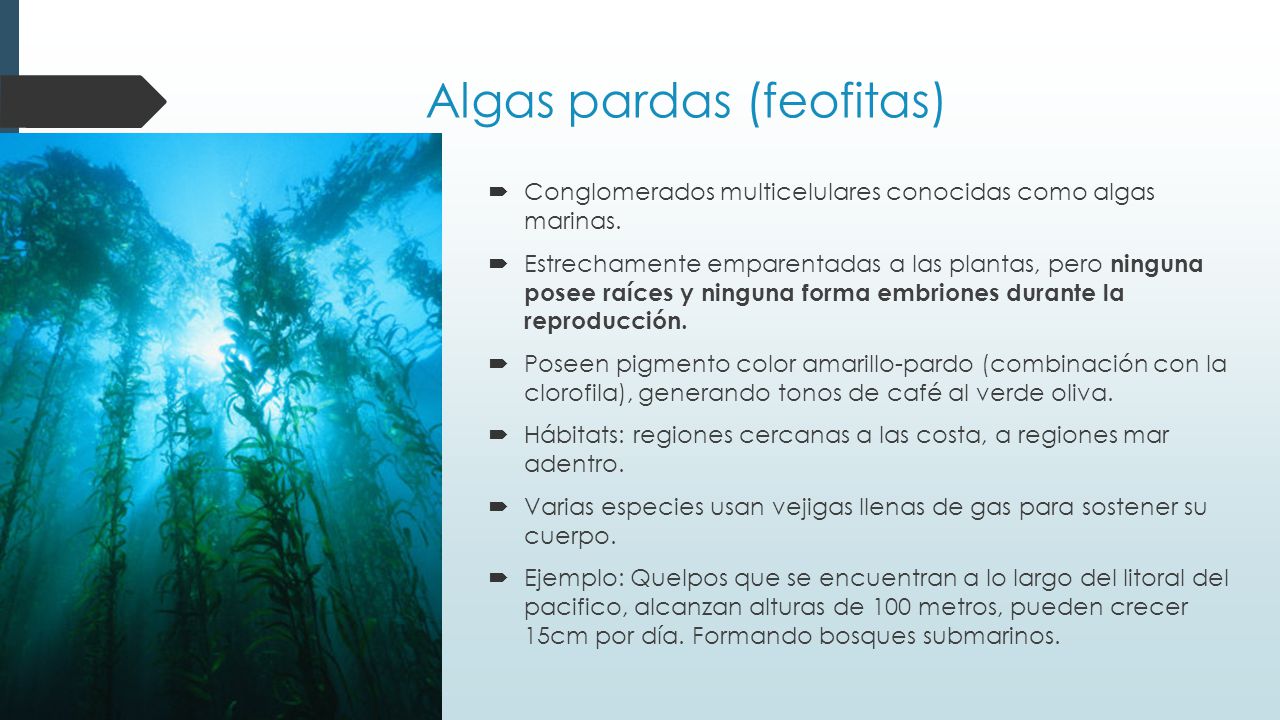 Algas pardas (feofitas)

Conglomerados multicelulares conocidas como algas marinas.

Estrechamente emparentadas a las plantas, pero ninguna posee raíces y ninguna forma embriones durante la reproducción.

Poseen pigmento color amarillo-pardo (combinación con la clorofila), generando tonos de café al verde oliva.

Hábitats: regiones cercanas a las costa, a regiones mar adentro.

Varias especies usan vejigas llenas de gas para sostener su cuerpo.

Ejemplo: Quelpos que se encuentran a lo largo del litoral del pacifico, alcanzan alturas de 100 metros, pueden crecer 15cm por día. Formando bosques submarinos.